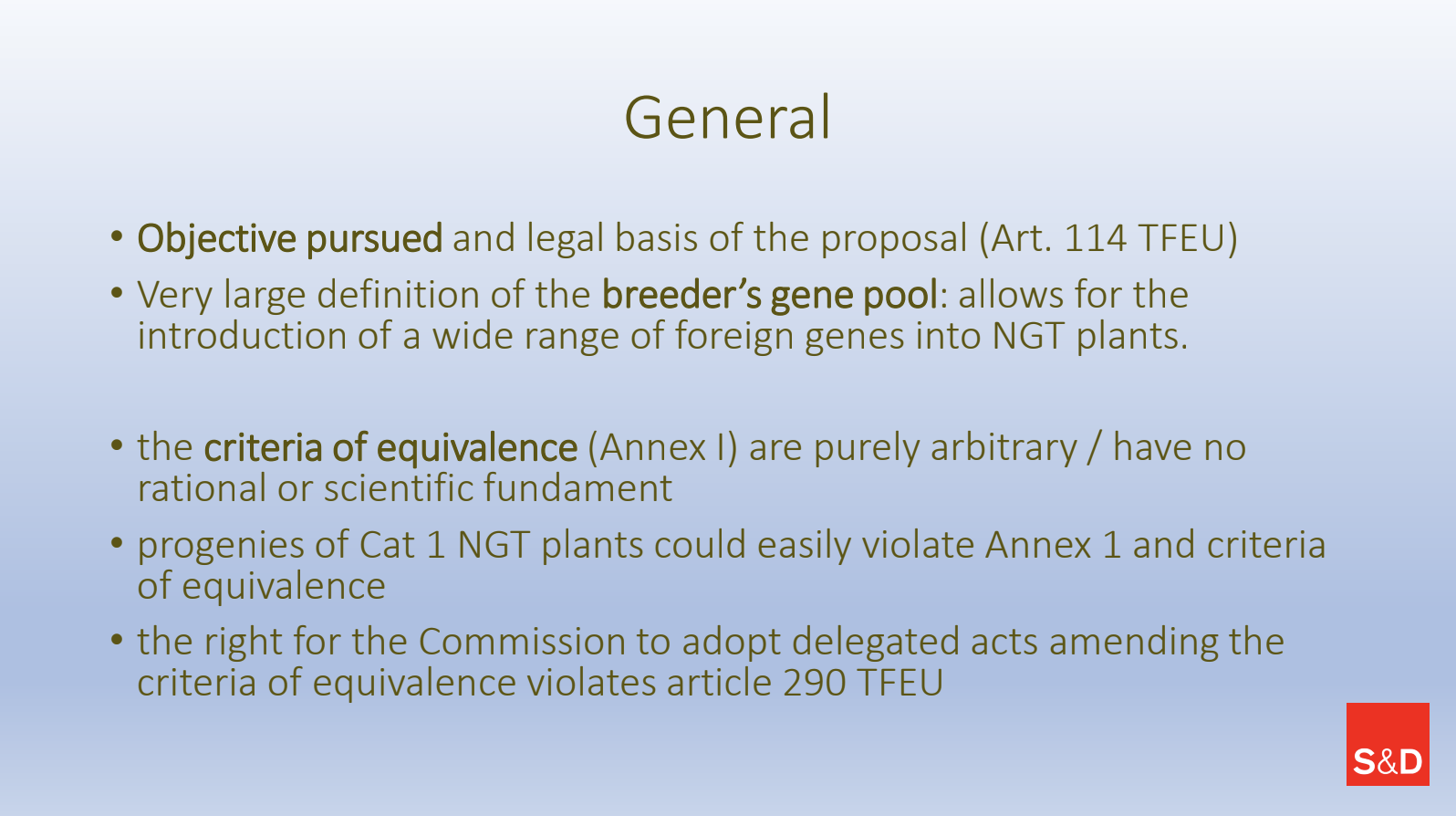 General

• Objective pursued and legal basis of the proposal (Art. 114 TFEU)
• Very large definition of the breeder's gene pool: allows for the introduction of a wide range of foreign genes into NGT plants.

• the criteria of equivalence (Annex I) are purely arbitrary / have no rational or scientific fundament
• progenies of Cat 1 NGT plants could easily violate Annex 1 and criteria of equivalence
• the right for the Commission to adopt delegated acts amending the criteria of equivalence violates article 290 TFEU

S&D